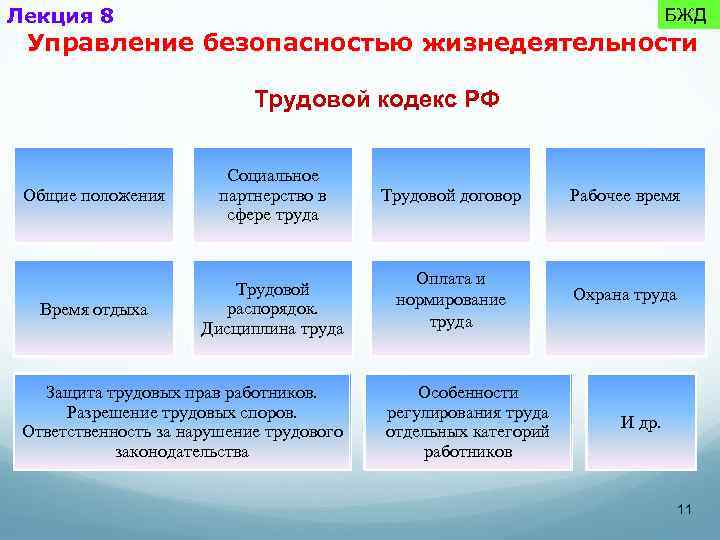 Лекция 8

БЖД

Управление безопасностью жизнедеятельности

Трудовой кодекс РФ

Общие положения

Социальное партнерство в сфере труда

Трудовой договор

Рабочее время

Время отдыха

Трудовой распорядок. Дисциплина труда

Оплата и нормирование труда

Охрана труда

Защита трудовых прав работников. Разрешение трудовых споров. Ответственность за нарушение трудового законодательства

Особенности регулирования труда отдельных категорий работников

И др.

11